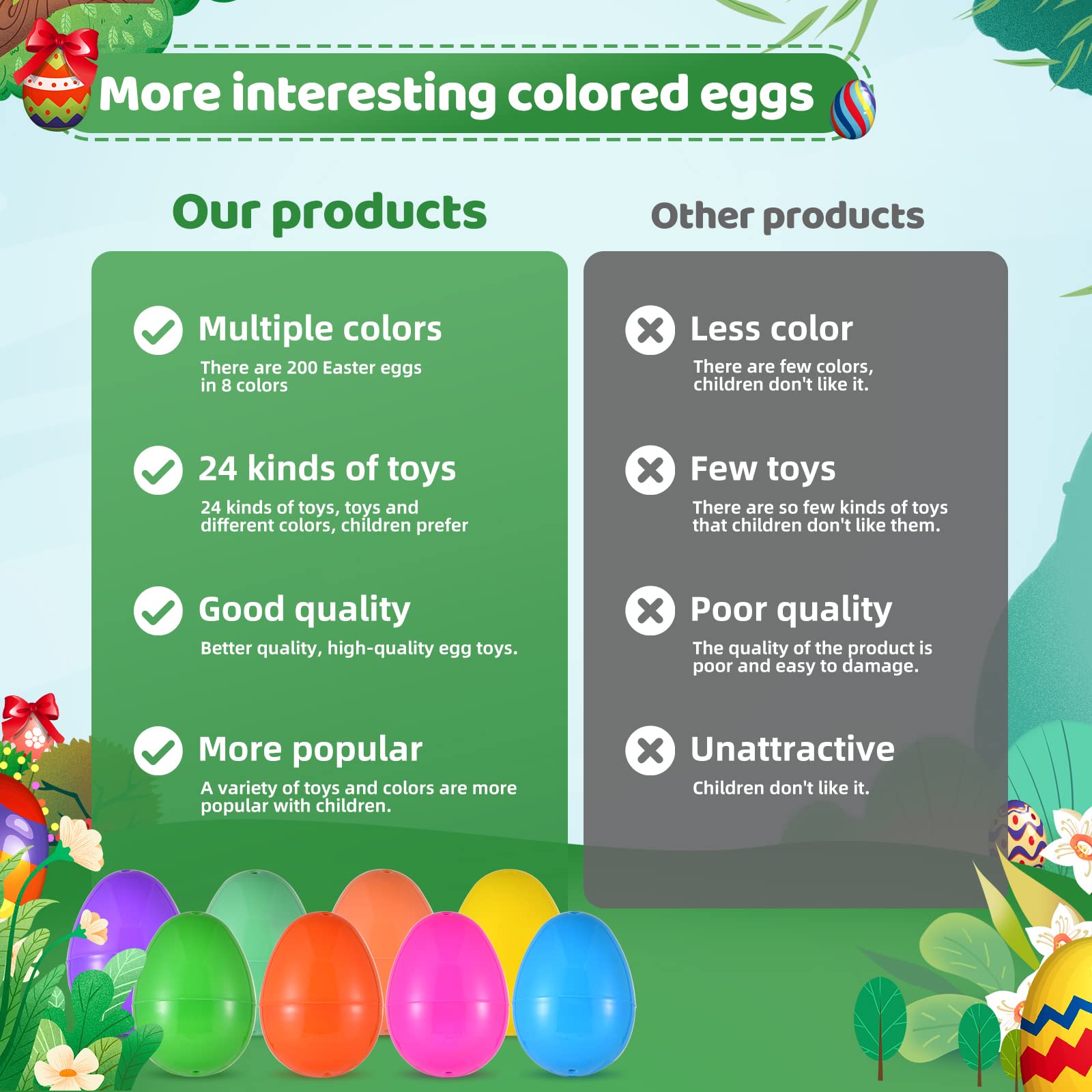 More interesting colored eggs

Our products

Multiple colors
There are 200 Easter eggs in 8 colors

24 kinds of toys
24 kinds of toys, toys and different colors, children prefer

Good quality
Better quality, high-quality egg toys.

More popular
A variety of toys and colors are more popular with children.

Other products

Less color
There are few colors, children don't like it.

Few toys
There are so few kinds of toys that children don't like them.

Poor quality
The quality of the product is poor and easy to damage.

Unattractive
Children don't like it.